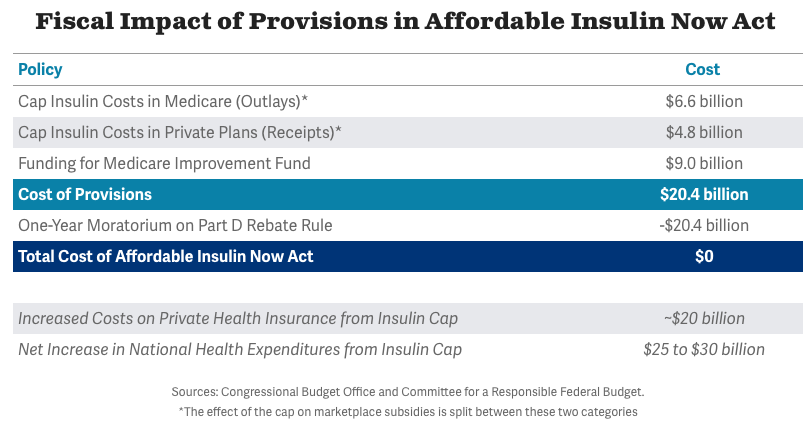 Fiscal Impact of Provisions in Affordable Insulin Now Act

| Policy | Cost |
|---|---|
| Cap Insulin Costs in Medicare (Outlays)* | $6.6 billion |
| Cap Insulin Costs in Private Plans (Receipts)* | $4.8 billion |
| Funding for Medicare Improvement Fund | $9.0 billion |
| Cost of Provisions | $20.4 billion |
| One-Year Moratorium on Part D Rebate Rule | -$20.4 billion |
| Total Cost of Affordable Insulin Now Act | $0 |
| | |
| Increased Costs on Private Health Insurance from Insulin Cap | ~$20 billion |
| Net Increase in National Health Expenditures from Insulin Cap | $25 to $30 billion |

Sources: Congressional Budget Office and Committee for a Responsible Federal Budget.
*The effect of the cap on marketplace subsidies is split between these two categories